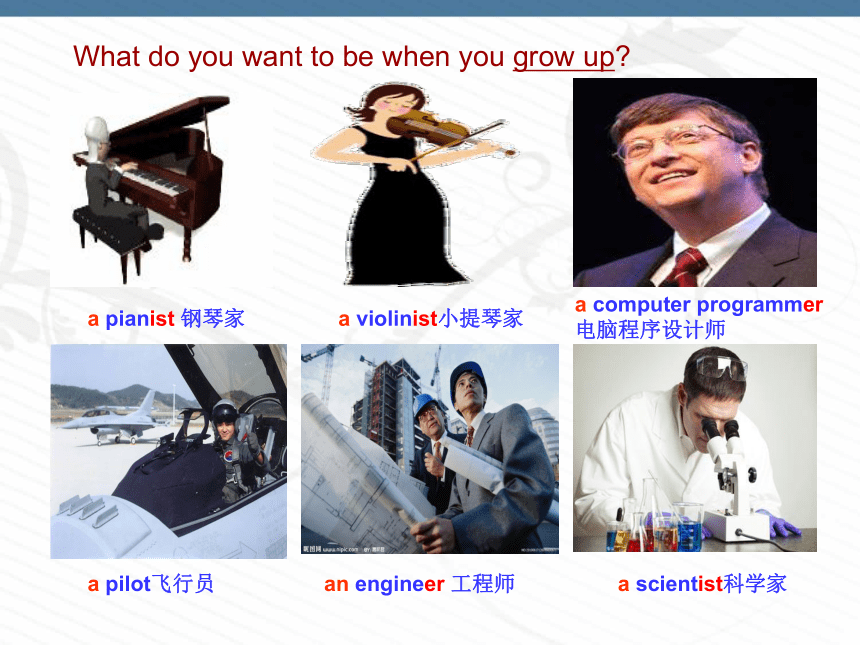 What do you want to be when you grow up?

a pianist 钢琴家

a violinist小提琴家

a computer programmer 电脑程序设计师

a pilot飞行员

an engineer 工程师

a scientist科学家